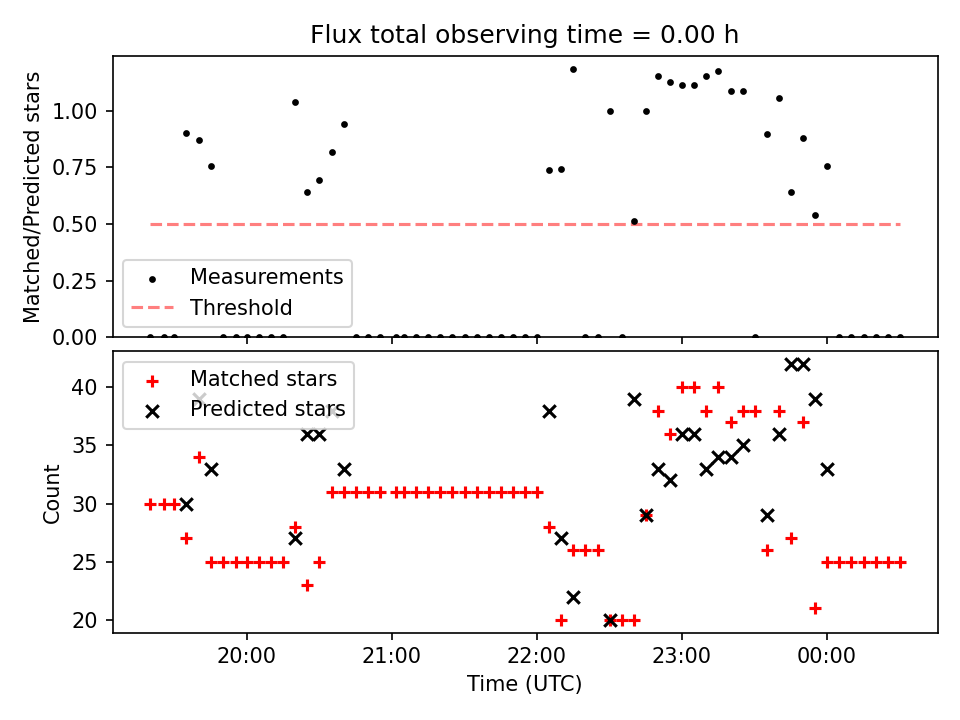 Flux total observing time = 0.00 h

Matched/Predicted stars

1.00
0.75
0.50
0.25
0.00

Measurements
Threshold

Matched stars
Predicted stars

Count

40
35
30
25
20

20:00
21:00
22:00
23:00
00:00

Time (UTC)